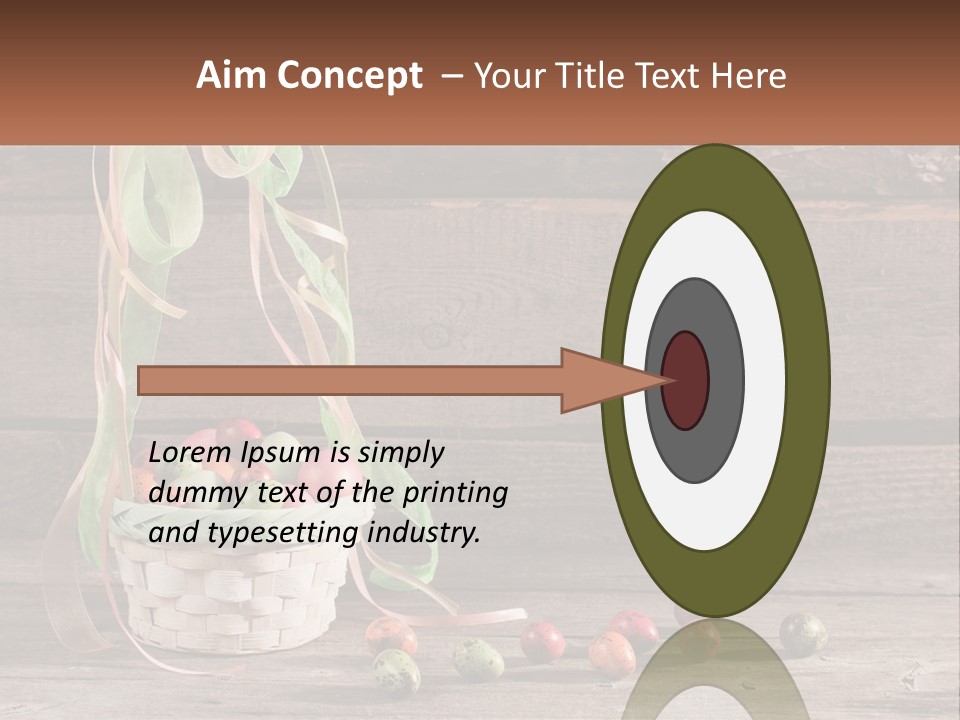 Aim Concept – Your Title Text Here

Lorem Ipsum is simply dummy text of the printing and typesetting industry.